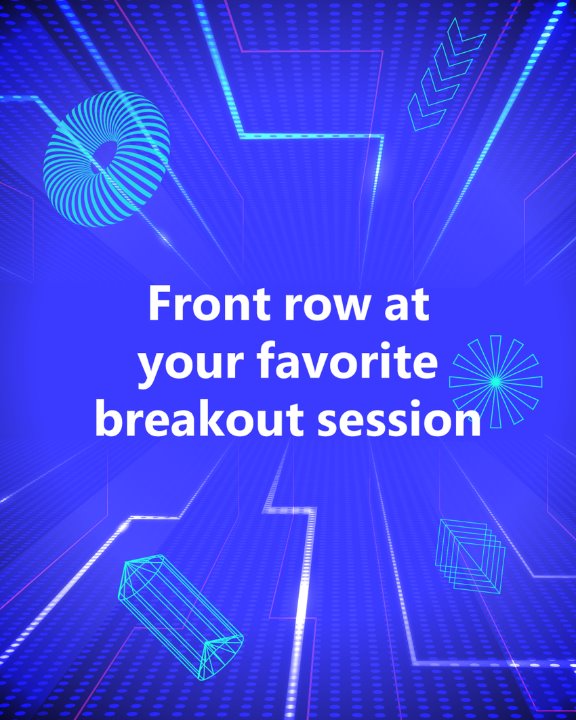 Front row at your favorite breakout session